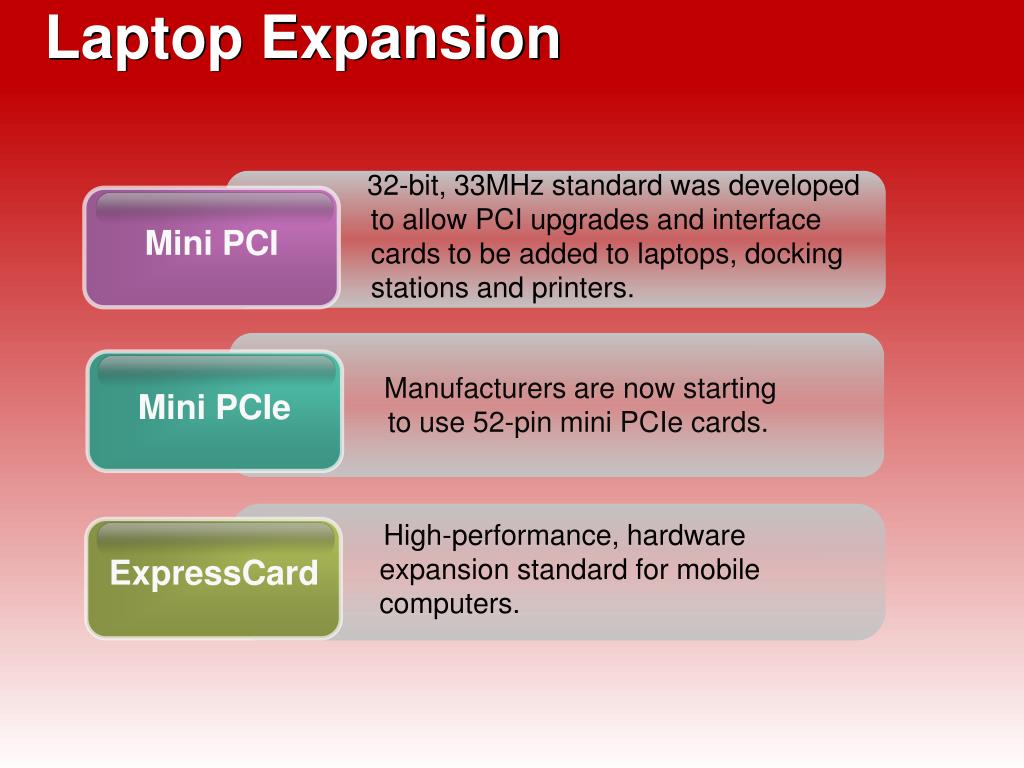 Laptop Expansion

Mini PCI

32-bit, 33MHz standard was developed to allow PCI upgrades and interface cards to be added to laptops, docking stations and printers.

Mini PCIe

Manufacturers are now starting to use 52-pin mini PCIe cards.

ExpressCard

High-performance, hardware expansion standard for mobile computers.